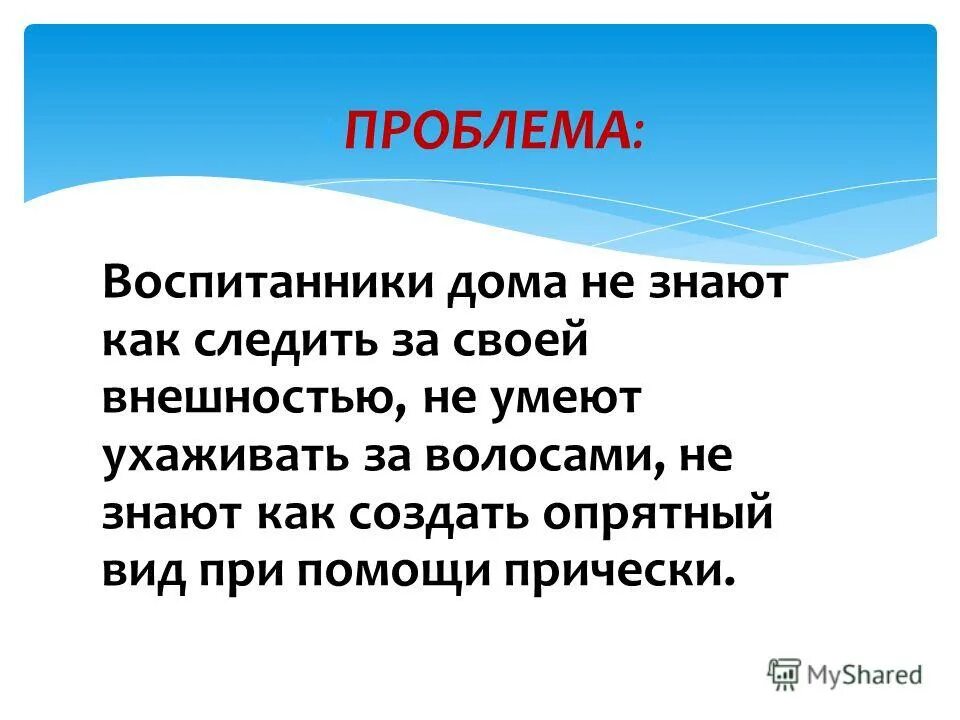 ПРОБЛЕМА:

Воспитанники дома не знают как следить за своей внешностью, не умеют ухаживать за волосами, не знают как создать опрятный вид при помощи прически.

MyShared